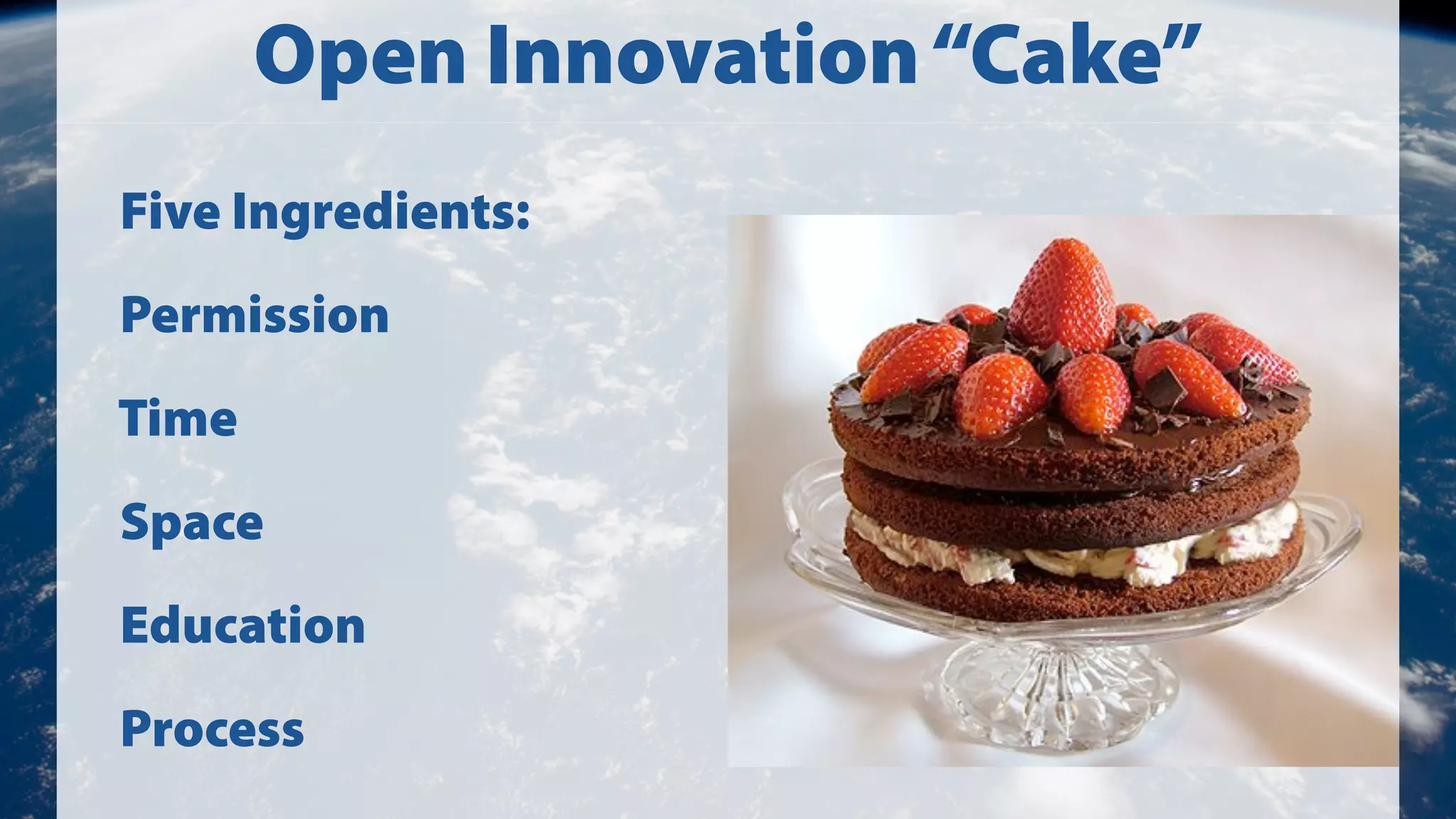 Open Innovation “Cake”

Five Ingredients:

Permission

Time

Space

Education

Process